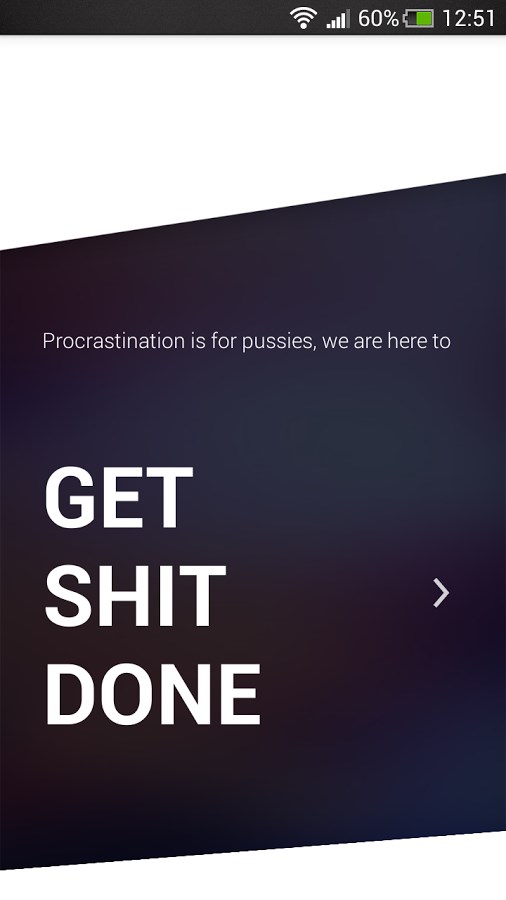 60% 12:51

Procrastination is for pussies, we are here to

GET
SHIT
DONE

>